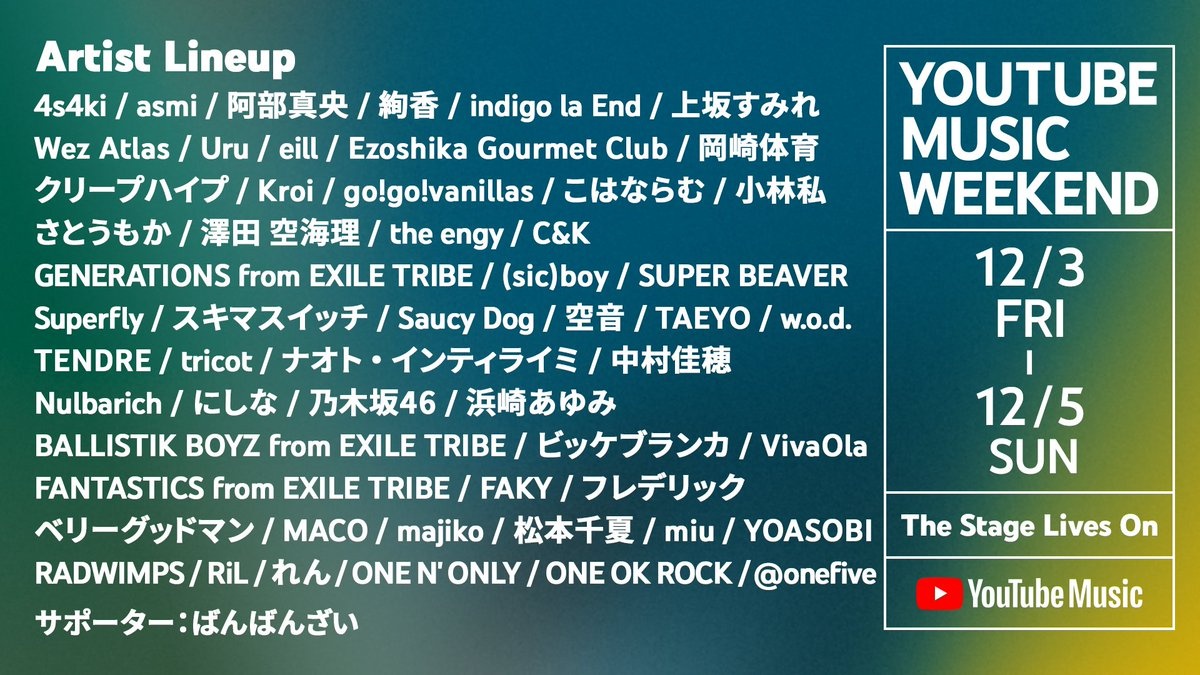 Artist Lineup

4s4ki / asmi / 阿部真央 / 絢香 / indigo la End / 上坂すみれ
Wez Atlas / Uru / eill / Ezoshika Gourmet Club / 岡崎体育
クリープハイプ / Kroi / go!go!vanillas / こはならむ / 小林私
さとうもか / 澤田 空海理 / the engy / C&K
GENERATIONS from EXILE TRIBE / (sic)boy / SUPER BEAVER
Superfly / スキマスイッチ / Saucy Dog / 空音 / TAEYO / w.o.d.
TENDRE / tricot / ナオト・インティライミ / 中村佳穂
Nulbarich / にしな / 乃木坂46 / 浜崎あゆみ
BALLISTIK BOYZ from EXILE TRIBE / ビッケブランカ / VivaOla
FANTASTICS from EXILE TRIBE / FAKY / フレデリック
ベリーグッドマン / MACO / majiko / 松本千夏 / miu / YOASOBI
RADWIMPS / RiL / れん / ONE N' ONLY / ONE OK ROCK / @onefive
サポーター：ばんばんざい

YOUTUBE MUSIC WEEKEND

12/3 FRI
12/5 SUN

The Stage Lives On

YouTube Music